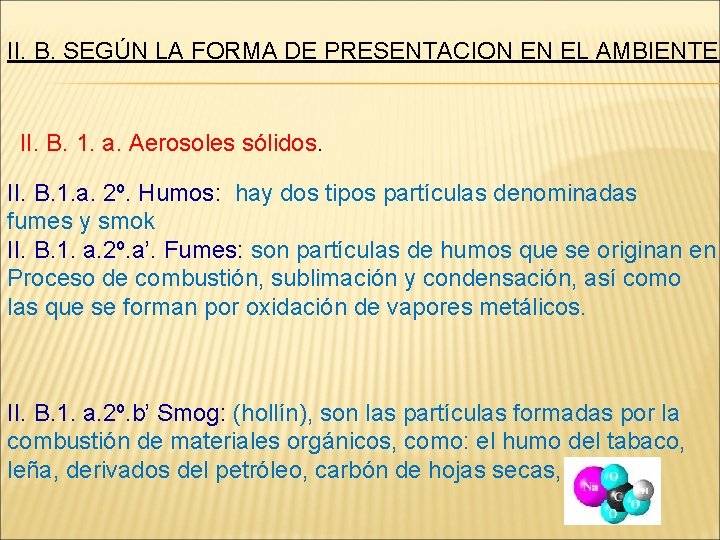 II. B. SEGÚN LA FORMA DE PRESENTACION EN EL AMBIENTE

II. B. 1. a. Aerosoles sólidos.

II. B.1.a. 2º. Humos: hay dos tipos partículas denominadas fumes y smok
II. B.1. a.2º.a'. Fumes: son partículas de humos que se originan en Proceso de combustión, sublimación y condensación, así como las que se forman por oxidación de vapores metálicos.

II. B.1. a.2º.b' Smog: (hollín), son las partículas formadas por la combustión de materiales orgánicos, como: el humo del tabaco, leña, derivados del petróleo, carbón de hojas secas,

Na O C H O O